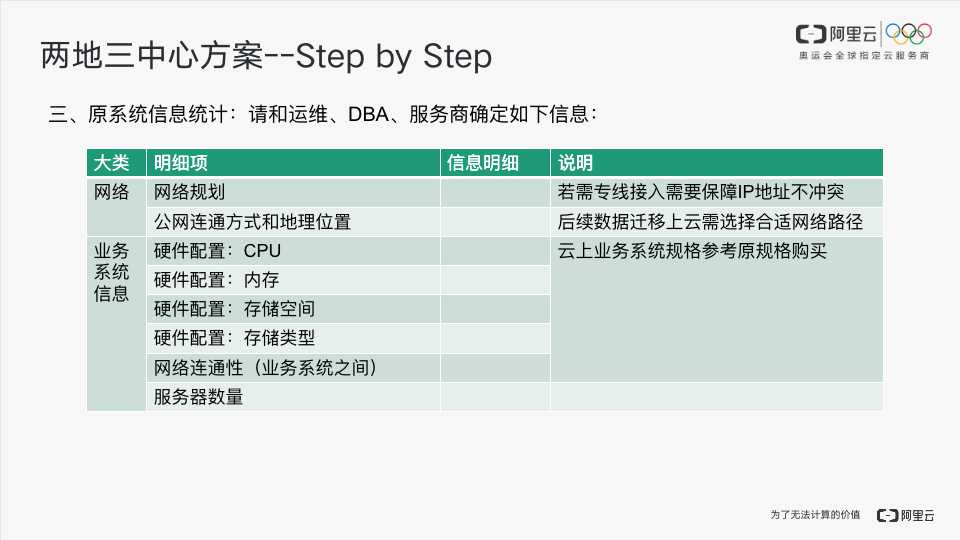 两地三中心方案--Step by Step

阿里云
奥运会全球指定云服务商

三、原系统信息统计：请和运维、DBA、服务商确定如下信息：

| 大类 | 明细项 | 信息明细 | 说明 |
|---|---|---|---|
| 网络 | 网络规划 | | 若需专线接入需要保障IP地址不冲突 |
| | 公网连通方式和地理位置 | | 后续数据迁移上云需选择合适网络路径 |
| 业务系统信息 | 硬件配置：CPU | | 云上业务系统规格参考原规格购买 |
| | 硬件配置：内存 | | |
| | 硬件配置：存储空间 | | |
| | 硬件配置：存储类型 | | |
| | 网络连通性（业务系统之间） | | |
| | 服务器数量 | | |

为了无法计算的价值 阿里云